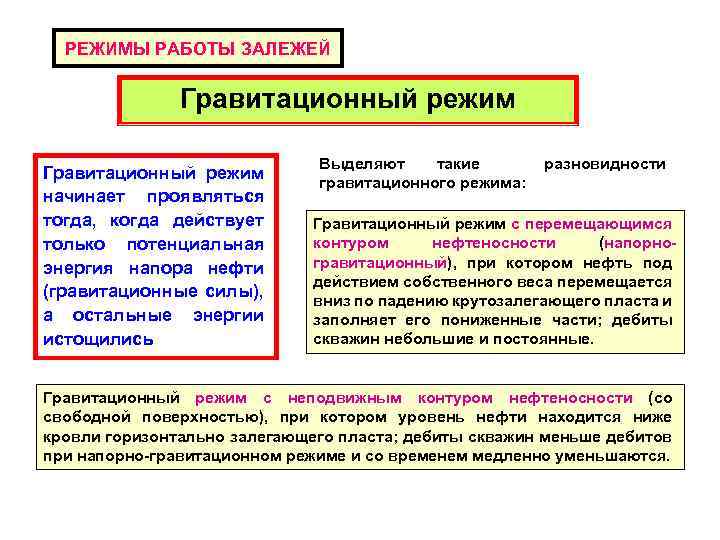 РЕЖИМЫ РАБОТЫ ЗАЛЕЖЕЙ

Гравитационный режим

Гравитационный режим начинает проявляться тогда, когда действует только потенциальная энергия напора нефти (гравитационные силы), а остальные энергии истощились

Выделяют такие разновидности гравитационного режима:

Гравитационный режим с перемещающимся контуром нефтеносности (напорно-гравитационный), при котором нефть под действием собственного веса перемещается вниз по падению крутозалегающего пласта и заполняет его пониженные части; дебиты скважин небольшие и постоянные.

Гравитационный режим с неподвижным контуром нефтеносности (со свободной поверхностью), при котором уровень нефти находится ниже кровли горизонтально залегающего пласта; дебиты скважин меньше дебитов при напорно-гравитационном режиме и со временем медленно уменьшаются.